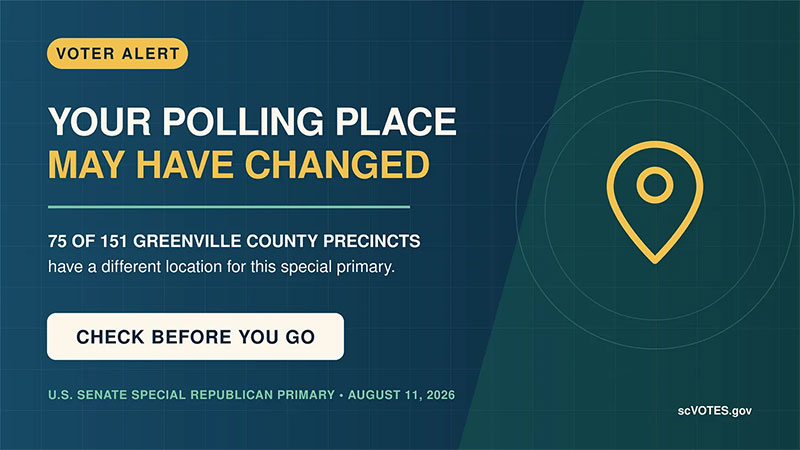 VOTER ALERT

YOUR POLLING PLACE
MAY HAVE CHANGED

75 OF 151 GREENVILLE COUNTY PRECINCTS
have a different location for this special primary.

CHECK BEFORE YOU GO

U.S. SENATE SPECIAL REPUBLICAN PRIMARY • AUGUST 11, 2026

scVOTES.gov